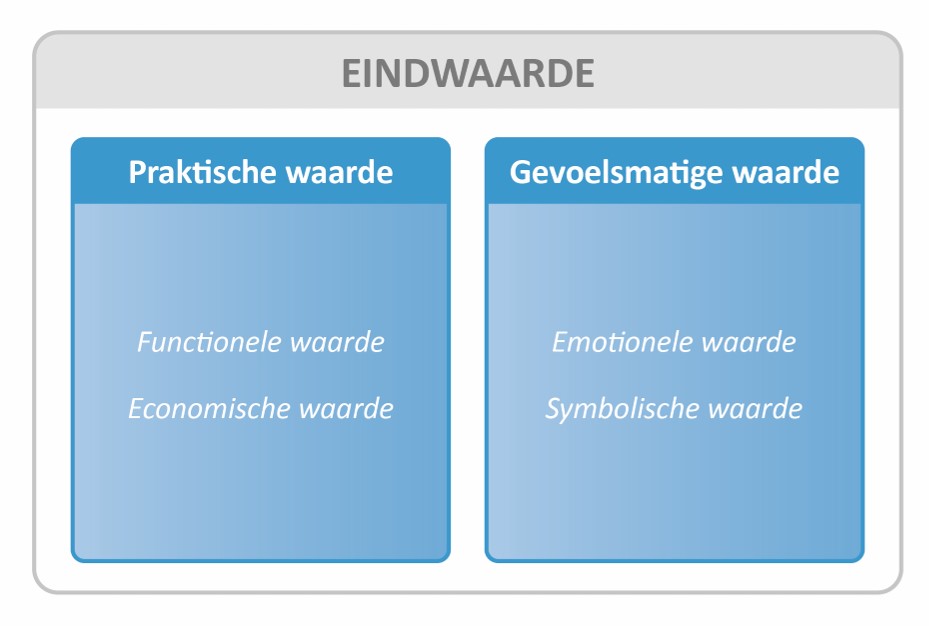 EINDWAARDE

Praktische waarde

Functionele waarde

Economische waarde

Gevoelsmatige waarde

Emotionele waarde

Symbolische waarde